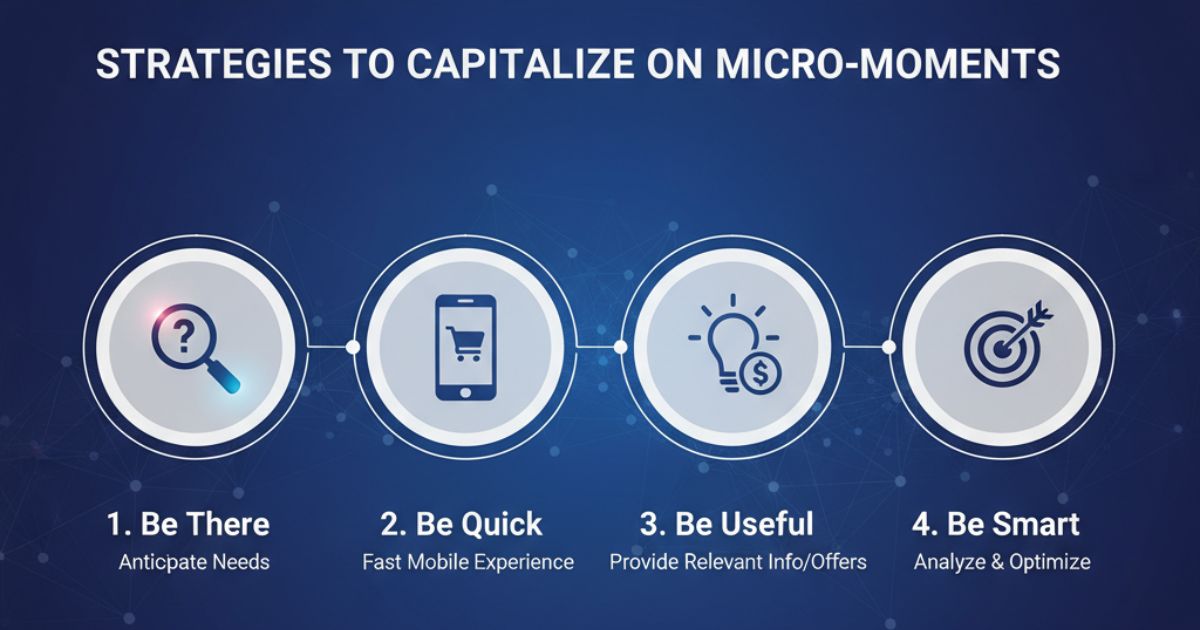 STRATEGIES TO CAPITALIZE ON MICRO-MOMENTS

?

$

1. Be There
Anticpate Needs

2. Be Quick
Fast Mobile Experience

3. Be Useful
Provide Relevant Info/Offers

4. Be Smart
Analyze & Optimize